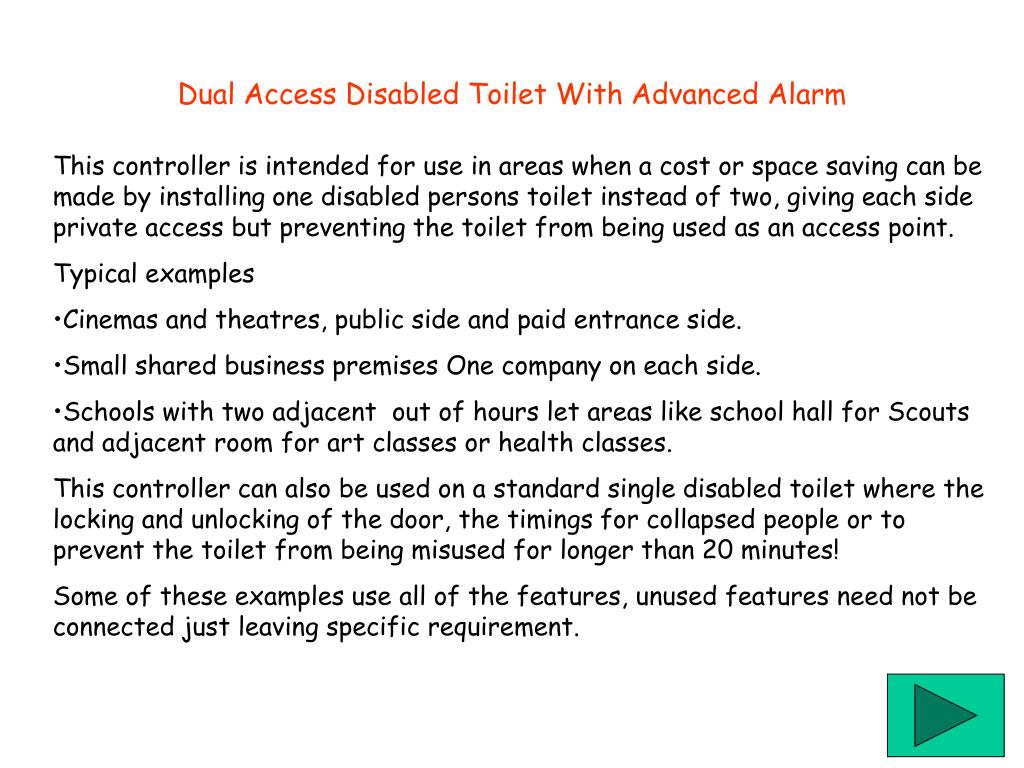 Dual Access Disabled Toilet With Advanced Alarm

This controller is intended for use in areas when a cost or space saving can be made by installing one disabled persons toilet instead of two, giving each side private access but preventing the toilet from being used as an access point.

Typical examples

•Cinemas and theatres, public side and paid entrance side.

•Small shared business premises One company on each side.

•Schools with two adjacent out of hours let areas like school hall for Scouts and adjacent room for art classes or health classes.

This controller can also be used on a standard single disabled toilet where the locking and unlocking of the door, the timings for collapsed people or to prevent the toilet from being misused for longer than 20 minutes!

Some of these examples use all of the features, unused features need not be connected just leaving specific requirement.